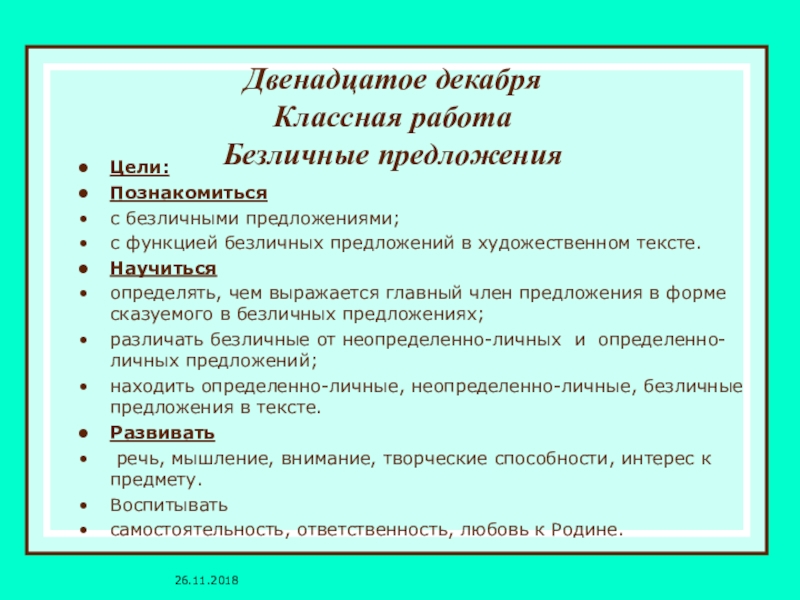 Двенадцатое декабря
Классная работа
Безличные предложения

- Цели:
- Познакомиться
- с безличными предложениями;
- с функцией безличных предложений в художественном тексте.
- Научиться
- определять, чем выражается главный член предложения в форме сказуемого в безличных предложениях;
- различать безличные от неопределенно-личных и определенно-личных предложений;
- находить определенно-личные, неопределенно-личные, безличные предложения в тексте.
- Развивать
- речь, мышление, внимание, творческие способности, интерес к предмету.
- Воспитывать
- самостоятельность, ответственность, любовь к Родине.

26.11.2018